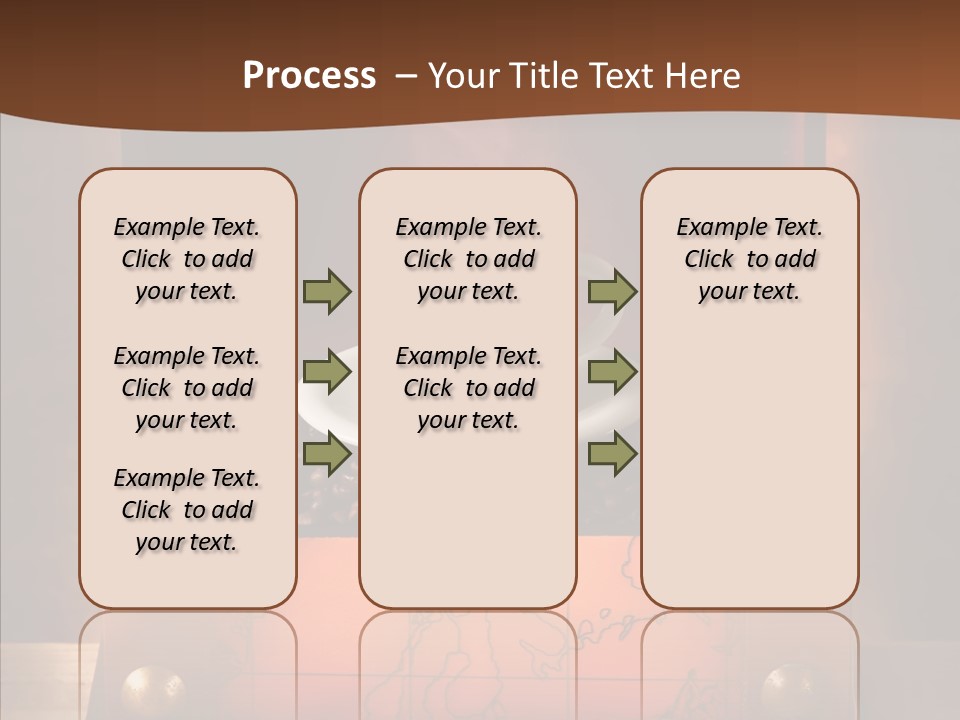 Process – Your Title Text Here

Example Text. Click to add your text.

Example Text. Click to add your text.

Example Text. Click to add your text.

Example Text. Click to add your text.

Example Text. Click to add your text.

Example Text. Click to add your text.